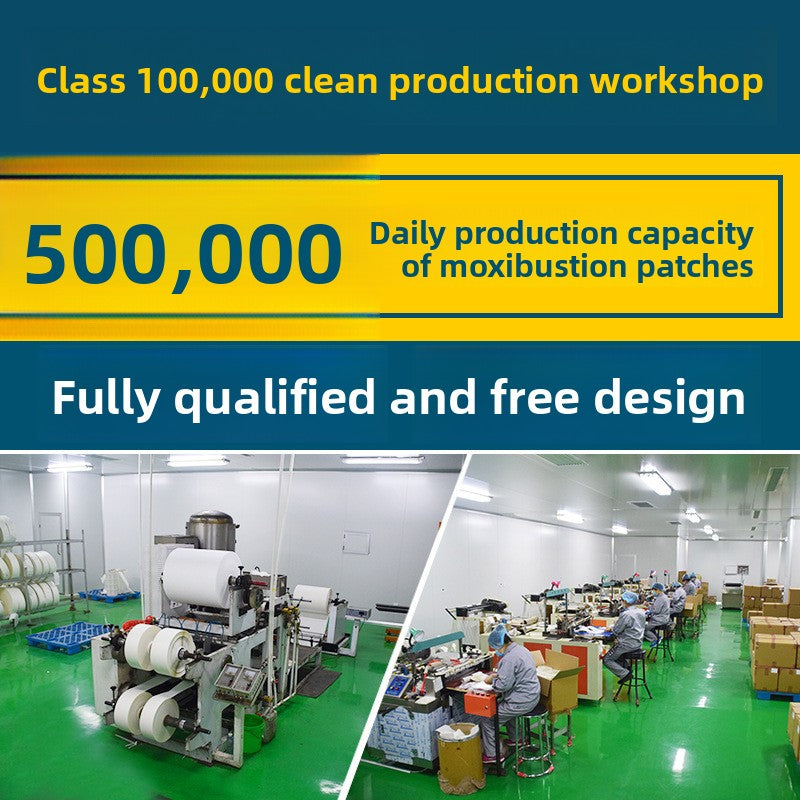 Class 100,000 clean production workshop

500,000 Daily production capacity of moxibustion patches

Fully qualified and free design